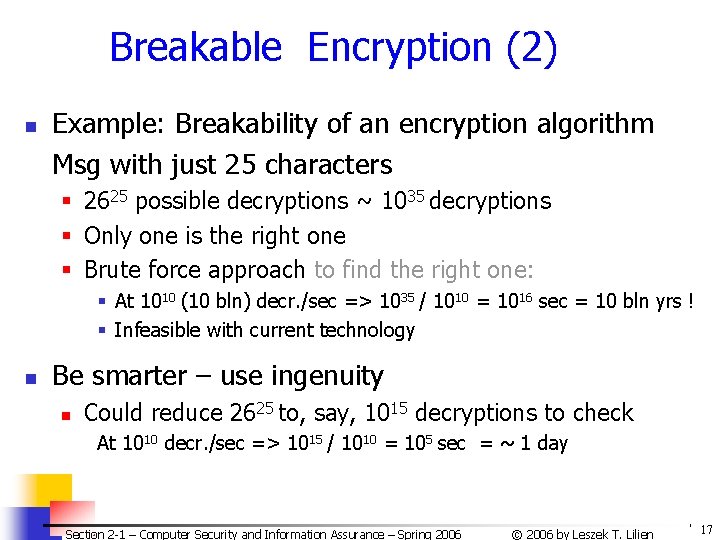 Breakable Encryption (2)

- Example: Breakability of an encryption algorithm
Msg with just 25 characters
  - $26^{25}$ possible decryptions ~ $10^{35}$ decryptions
  - Only one is the right one
  - Brute force approach to find the right one:
    - At $10^{10}$ (10 bln) decr./sec => $10^{35}$ / $10^{10}$ = $10^{16}$ sec = 10 bln yrs !
    - Infeasible with current technology

- Be smarter – use ingenuity
  - Could reduce $26^{25}$ to, say, $10^{15}$ decryptions to check
At $10^{10}$ decr./sec => $10^{15}$ / $10^{10}$ = $10^{5}$ sec = ~ 1 day

Section 2-1 – Computer Security and Information Assurance – Spring 2006 © 2006 by Leszek T. Lilien 17